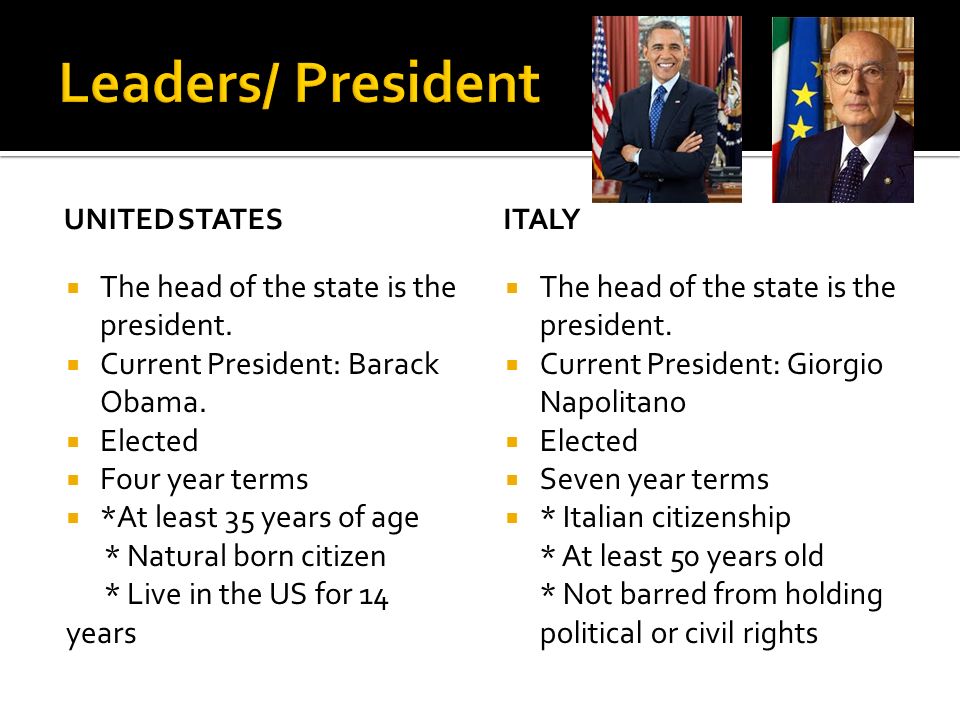 Leaders/ President

UNITED STATES

- The head of the state is the president.
- Current President: Barack Obama.
- Elected
- Four year terms
- *At least 35 years of age
  * Natural born citizen
  * Live in the US for 14 years

ITALY

- The head of the state is the president.
- Current President: Giorgio Napolitano
- Elected
- Seven year terms
- * Italian citizenship
  * At least 50 years old
  * Not barred from holding political or civil rights